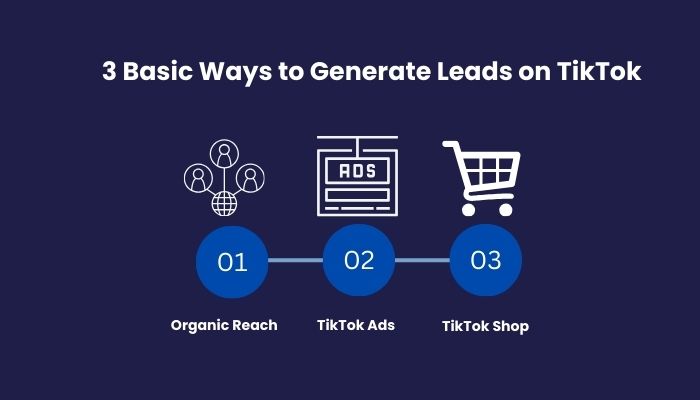 3 Basic Ways to Generate Leads on TikTok

ADS

01

02

03

Organic Reach

TikTok Ads

TikTok Shop